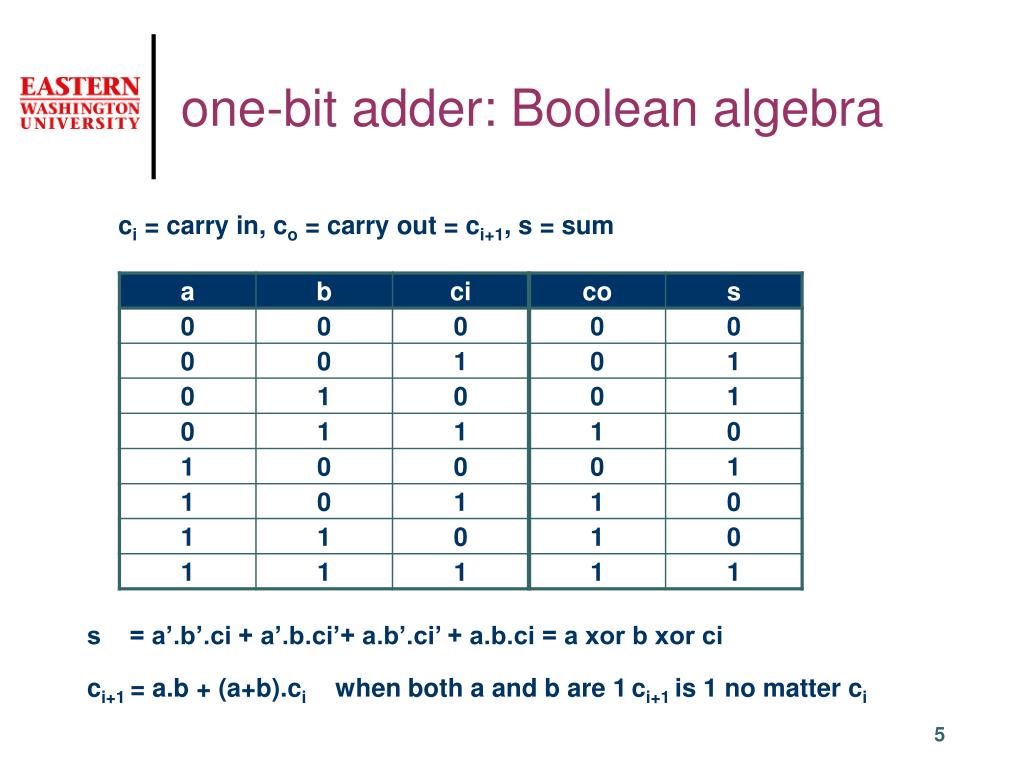 EASTERN WASHINGTON UNIVERSITY

one-bit adder: Boolean algebra

$c_i$ = carry in, $c_o$ = carry out = $c_{i+1}$, s = sum

| a | b | ci | co | s |
|---|---|---|---|---|
| 0 | 0 | 0 | 0 | 0 |
| 0 | 0 | 1 | 0 | 1 |
| 0 | 1 | 0 | 0 | 1 |
| 0 | 1 | 1 | 1 | 0 |
| 1 | 0 | 0 | 0 | 1 |
| 1 | 0 | 1 | 1 | 0 |
| 1 | 1 | 0 | 1 | 0 |
| 1 | 1 | 1 | 1 | 1 |

s = a'.b'.ci + a'.b.ci'+ a.b'.ci' + a.b.ci = a xor b xor ci

$c_{i+1}$ = a.b + (a+b).$c_i$ when both a and b are 1 $c_{i+1}$ is 1 no matter $c_i$

5